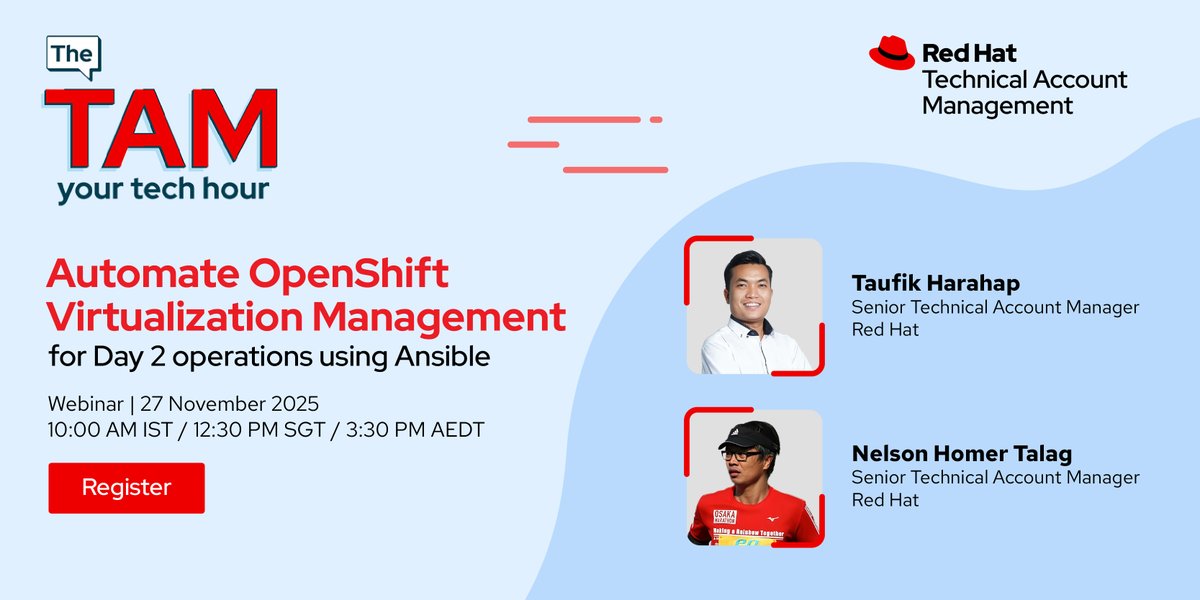 The TAM your tech hour

Red Hat Technical Account Management

Automate OpenShift Virtualization Management for Day 2 operations using Ansible

Webinar | 27 November 2025
10:00 AM IST / 12:30 PM SGT / 3:30 PM AEDT

Register

Taufik Harahap
Senior Technical Account Manager
Red Hat

Nelson Homer Talag
Senior Technical Account Manager
Red Hat

OSAKA MARATHON
Making a Rainbow Together